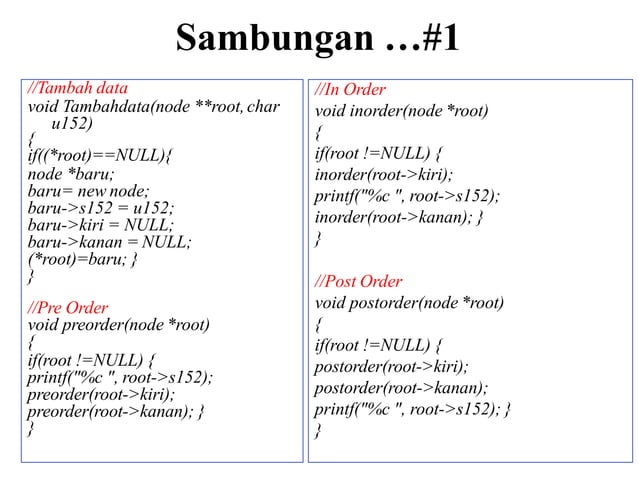 Sambungan …#1

//Tambah data
void Tambahdata(node **root, char u152)
{
if((*root)==NULL){
node *baru;
baru= new node;
baru->s152 = u152;
baru->kiri = NULL;
baru->kanan = NULL;
(*root)=baru; }
}

//Pre Order
void preorder(node *root)
{
if(root !=NULL) {
printf("%c ", root->s152);
preorder(root->kiri);
preorder(root->kanan); }
}

//In Order
void inorder(node *root)
{
if(root !=NULL) {
inorder(root->kiri);
printf("%c ", root->s152);
inorder(root->kanan); }
}

//Post Order
void postorder(node *root)
{
if(root !=NULL) {
postorder(root->kiri);
postorder(root->kanan);
printf("%c ", root->s152); }
}